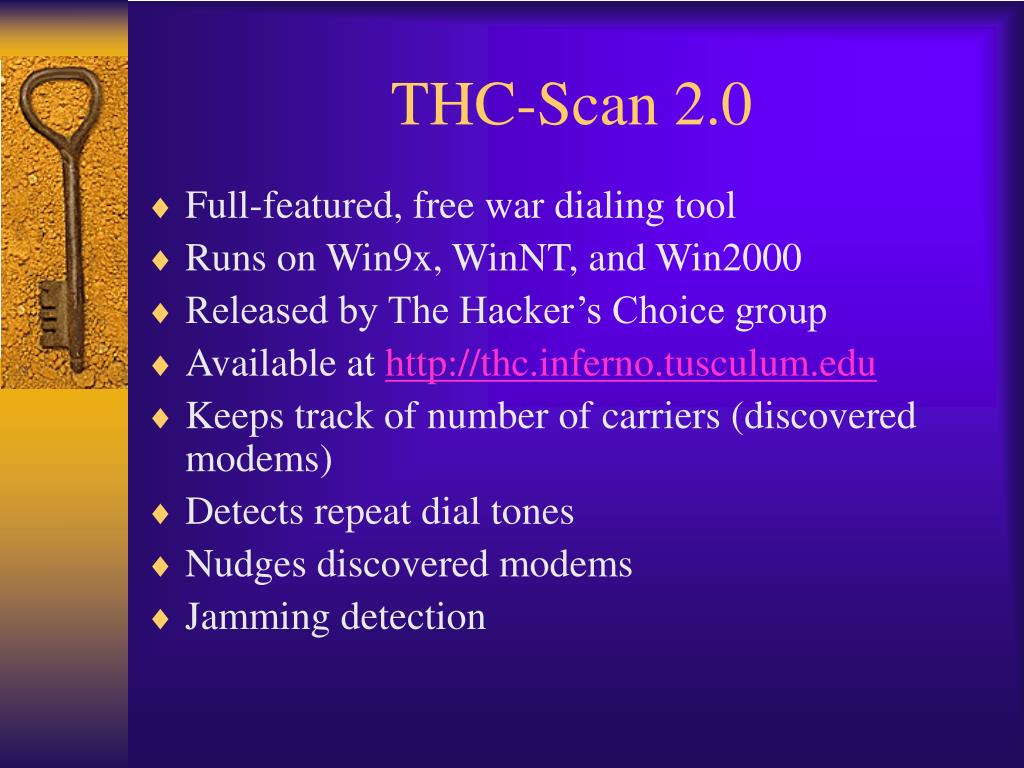 THC-Scan 2.0

♦ Full-featured, free war dialing tool
♦ Runs on Win9x, WinNT, and Win2000
♦ Released by The Hacker’s Choice group
♦ Available at http://thc.inferno.tusculum.edu
♦ Keeps track of number of carriers (discovered modems)
♦ Detects repeat dial tones
♦ Nudges discovered modems
♦ Jamming detection